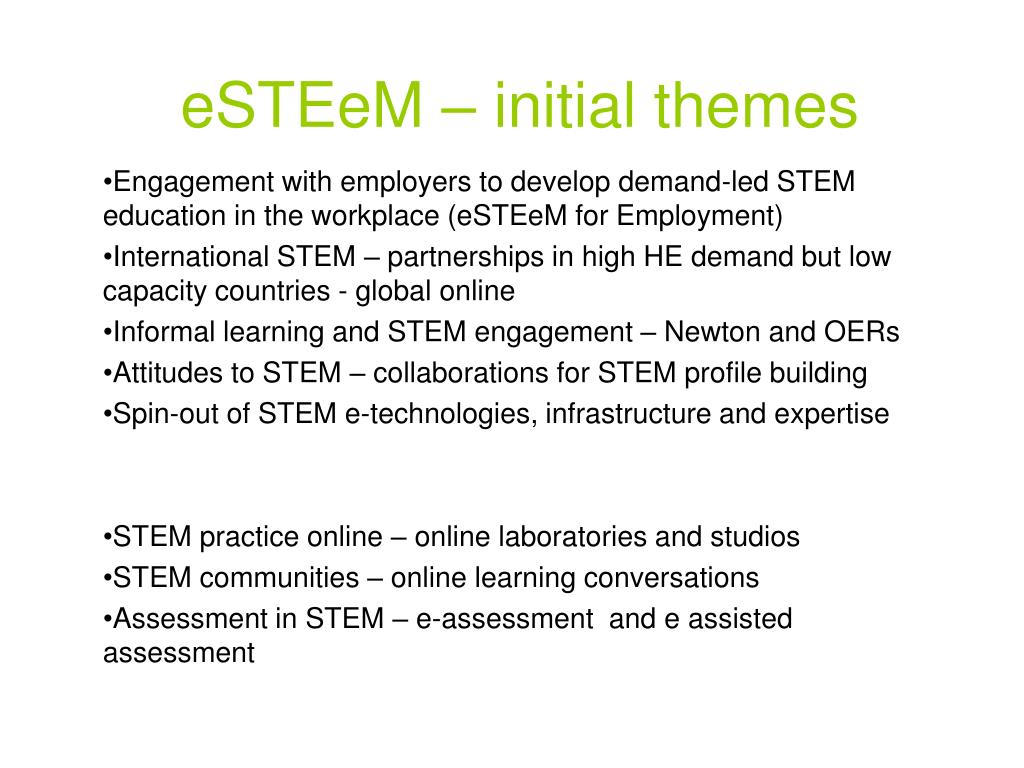 eSTEeM – initial themes

•Engagement with employers to develop demand-led STEM education in the workplace (eSTEeM for Employment)
•International STEM – partnerships in high HE demand but low capacity countries - global online
•Informal learning and STEM engagement – Newton and OERs
•Attitudes to STEM – collaborations for STEM profile building
•Spin-out of STEM e-technologies, infrastructure and expertise

•STEM practice online – online laboratories and studios
•STEM communities – online learning conversations
•Assessment in STEM – e-assessment and e assisted assessment